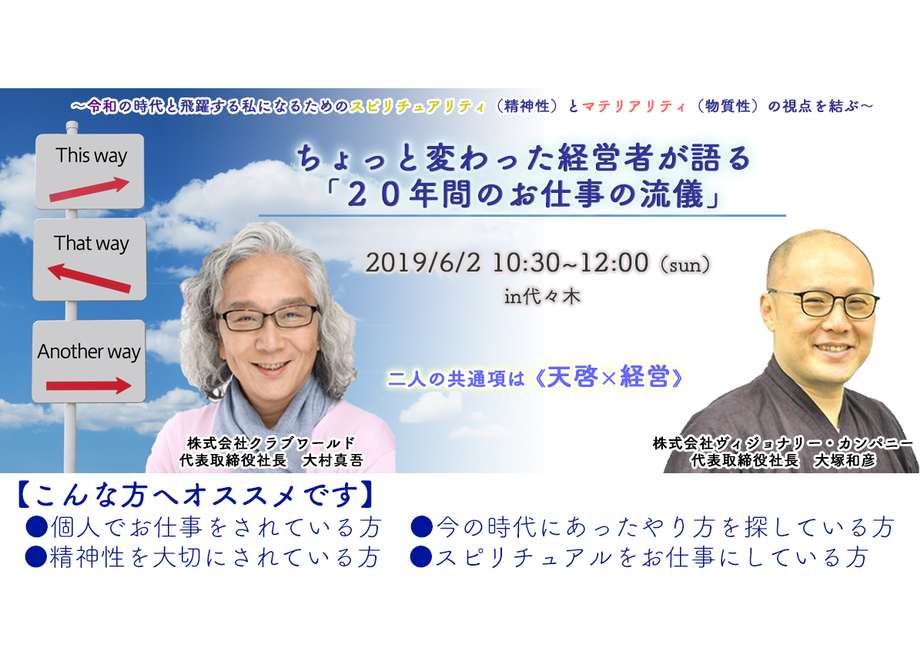 ～令和の時代と飛躍する私になるためのスピリチュアリティ（精神性）とマテリアリティ（物質性）の視点を結ぶ～

This way

That way

Another way

ちょっと変わった経営者が語る
「２０年間のお仕事の流儀」

2019/6/2 10:30~12:00（sun）
in代々木

二人の共通項は《天啓×経営》

株式会社クラブワールド
代表取締役社長　大村真吾

株式会社ヴィジョナリー・カンパニー
代表取締役社長　大塚和彦

【こんな方へオススメです】
●個人でお仕事をされている方
●精神性を大切にされている方
●今の時代にあったやり方を探している方
●スピリチュアルをお仕事にしている方